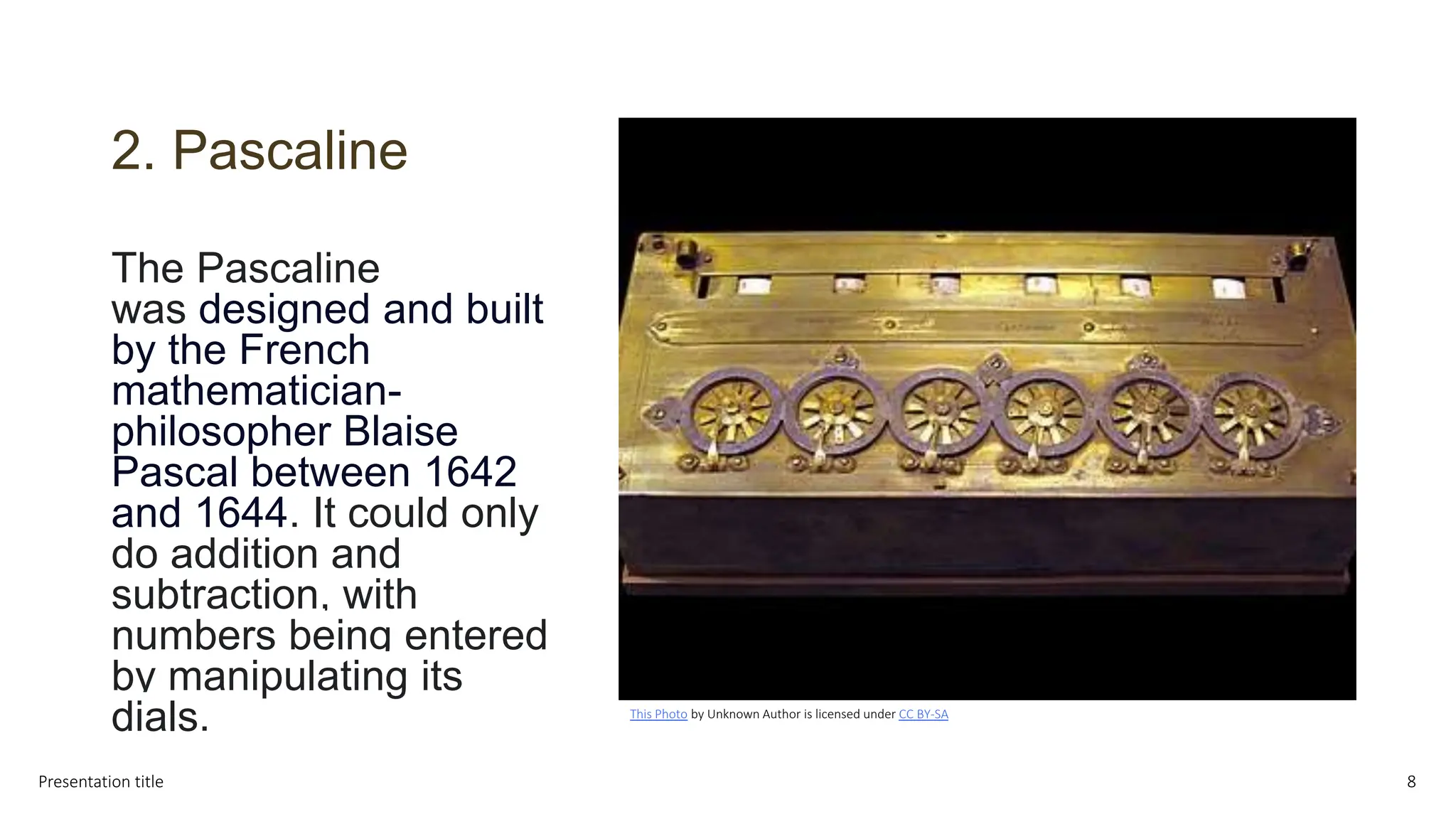 2. Pascaline

The Pascaline was designed and built by the French mathematician-philosopher Blaise Pascal between 1642 and 1644. It could only do addition and subtraction, with numbers being entered by manipulating its dials.

This Photo by Unknown Author is licensed under CC BY-SA

Presentation title

8